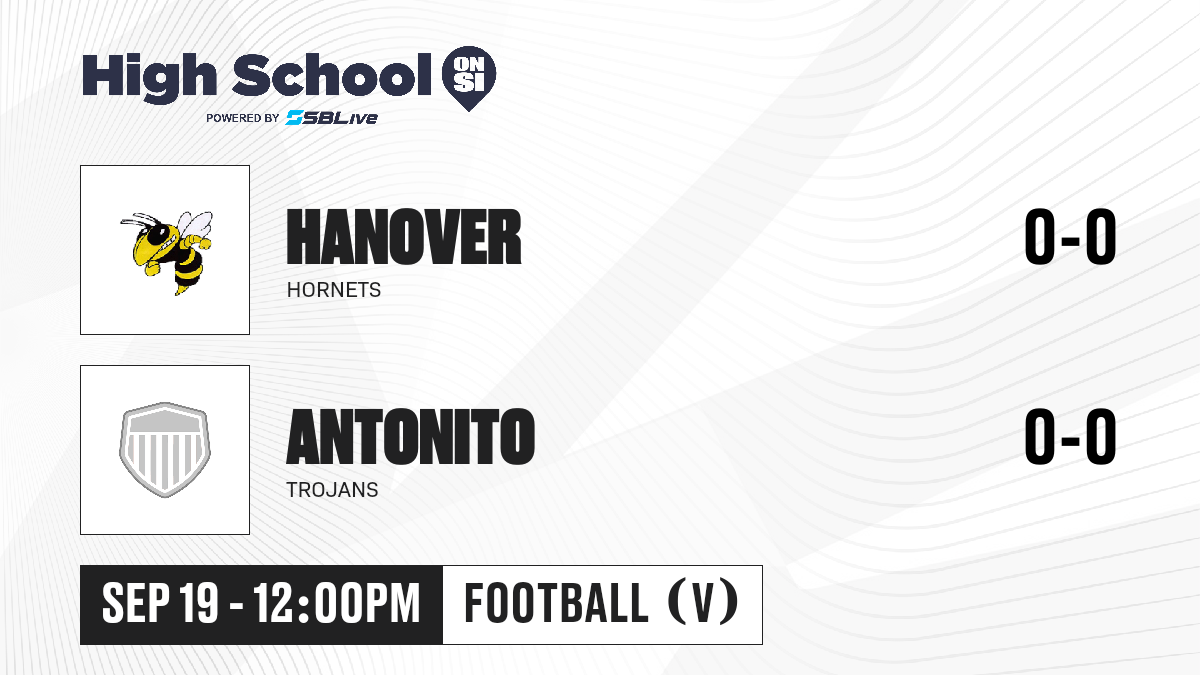 High School ON SI
POWERED BY SBLive

HANOVER
HORNETS
0-0

ANTONITO
TROJANS
0-0

SEP 19 - 12:00PM
FOOTBALL (V)